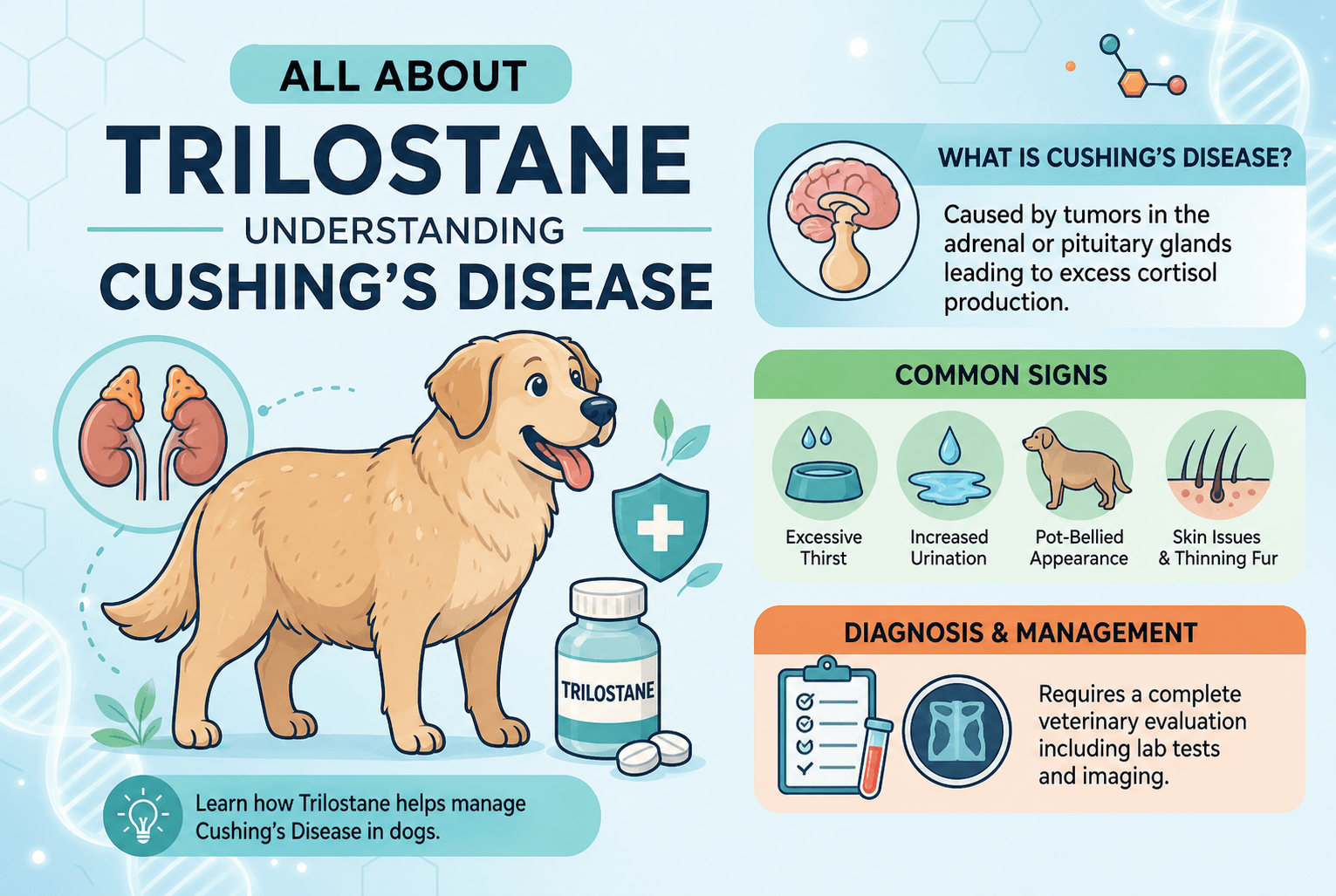 ALL ABOUT
TRILOSTANE
UNDERSTANDING
CUSHING'S DISEASE

TRILOSTANE

Learn how Trilostane helps manage Cushing's Disease in dogs.

WHAT IS CUSHING'S DISEASE?
Caused by tumors in the adrenal or pituitary glands leading to excess cortisol production.

COMMON SIGNS
Excessive Thirst
Increased Urination
Pot-Bellied Appearance
Skin Issues & Thinning Fur

DIAGNOSIS & MANAGEMENT
Requires a complete veterinary evaluation including lab tests and imaging.